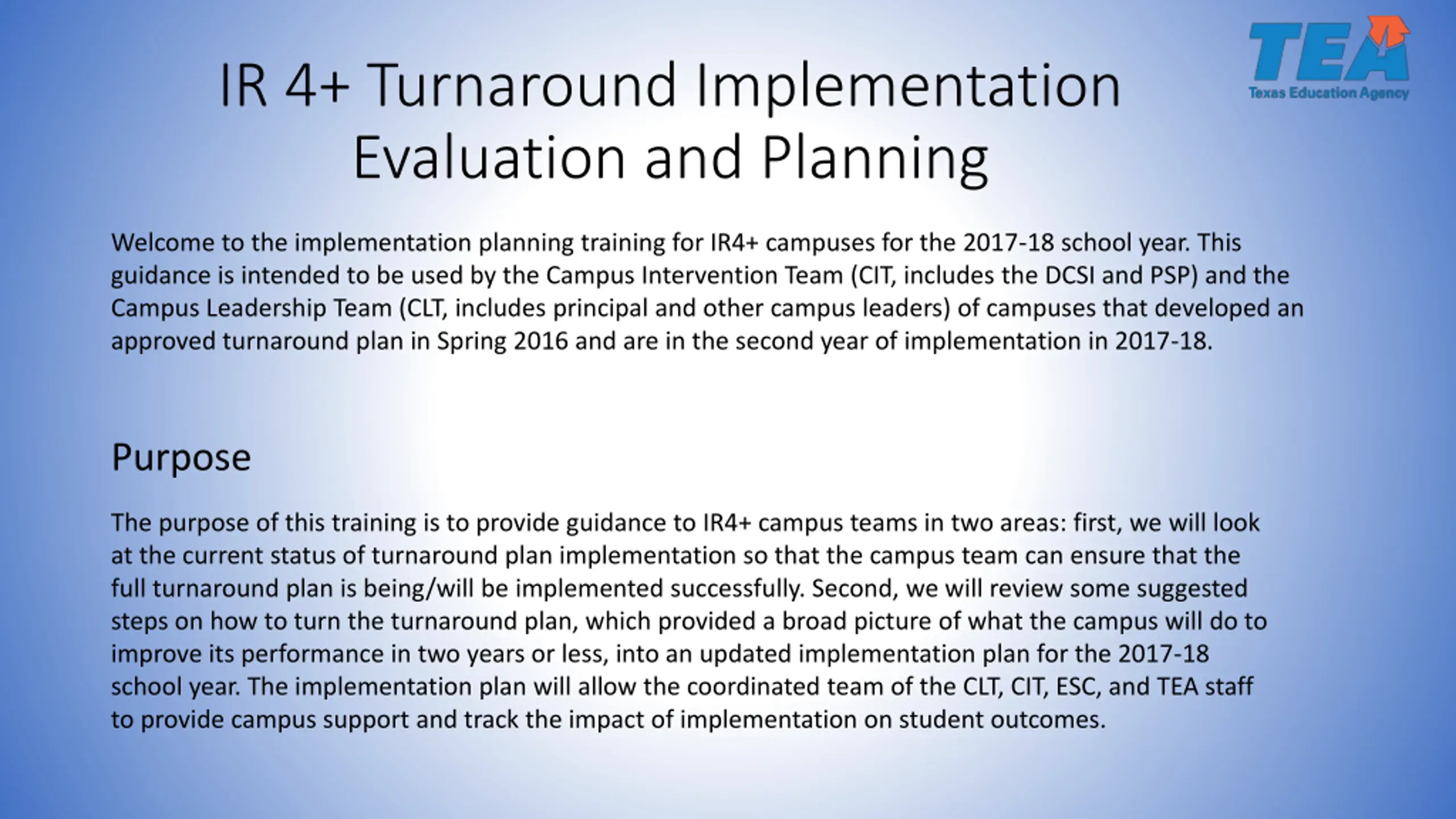 TEA
Texas Education Agency

IR 4+ Turnaround Implementation Evaluation and Planning

Welcome to the implementation planning training for IR4+ campuses for the 2017-18 school year. This guidance is intended to be used by the Campus Intervention Team (CIT, includes the DCSI and PSP) and the Campus Leadership Team (CLT, includes principal and other campus leaders) of campuses that developed an approved turnaround plan in Spring 2016 and are in the second year of implementation in 2017-18.

Purpose

The purpose of this training is to provide guidance to IR4+ campus teams in two areas: first, we will look at the current status of turnaround plan implementation so that the campus team can ensure that the full turnaround plan is being/will be implemented successfully. Second, we will review some suggested steps on how to turn the turnaround plan, which provided a broad picture of what the campus will do to improve its performance in two years or less, into an updated implementation plan for the 2017-18 school year. The implementation plan will allow the coordinated team of the CLT, CIT, ESC, and TEA staff to provide campus support and track the impact of implementation on student outcomes.